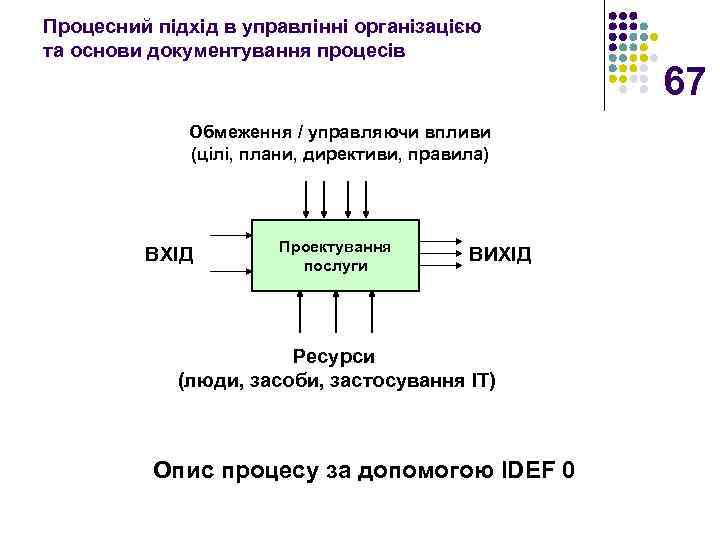 Процесний підхід в управлінні організацією та основи документування процесів

67

Обмеження / управляючи впливи
(цілі, плани, директиви, правила)

ВХІД

Проектування послуги

ВИХІД

Ресурси
(люди, засоби, застосування IT)

Опис процесу за допомогою IDEF 0